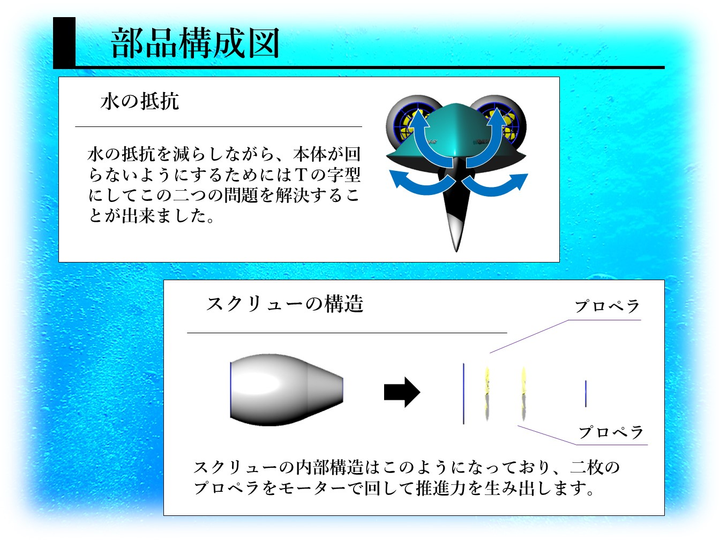 部品構成図

水の抵抗

水の抵抗を減らしながら、本体が回らないようにするためにはTの字型にしてこの二つの問題を解決することが出来ました。

スクリューの構造

プロペラ

プロペラ

スクリューの内部構造はこのようになっており、二枚のプロペラをモーターで回して推進力を生み出します。